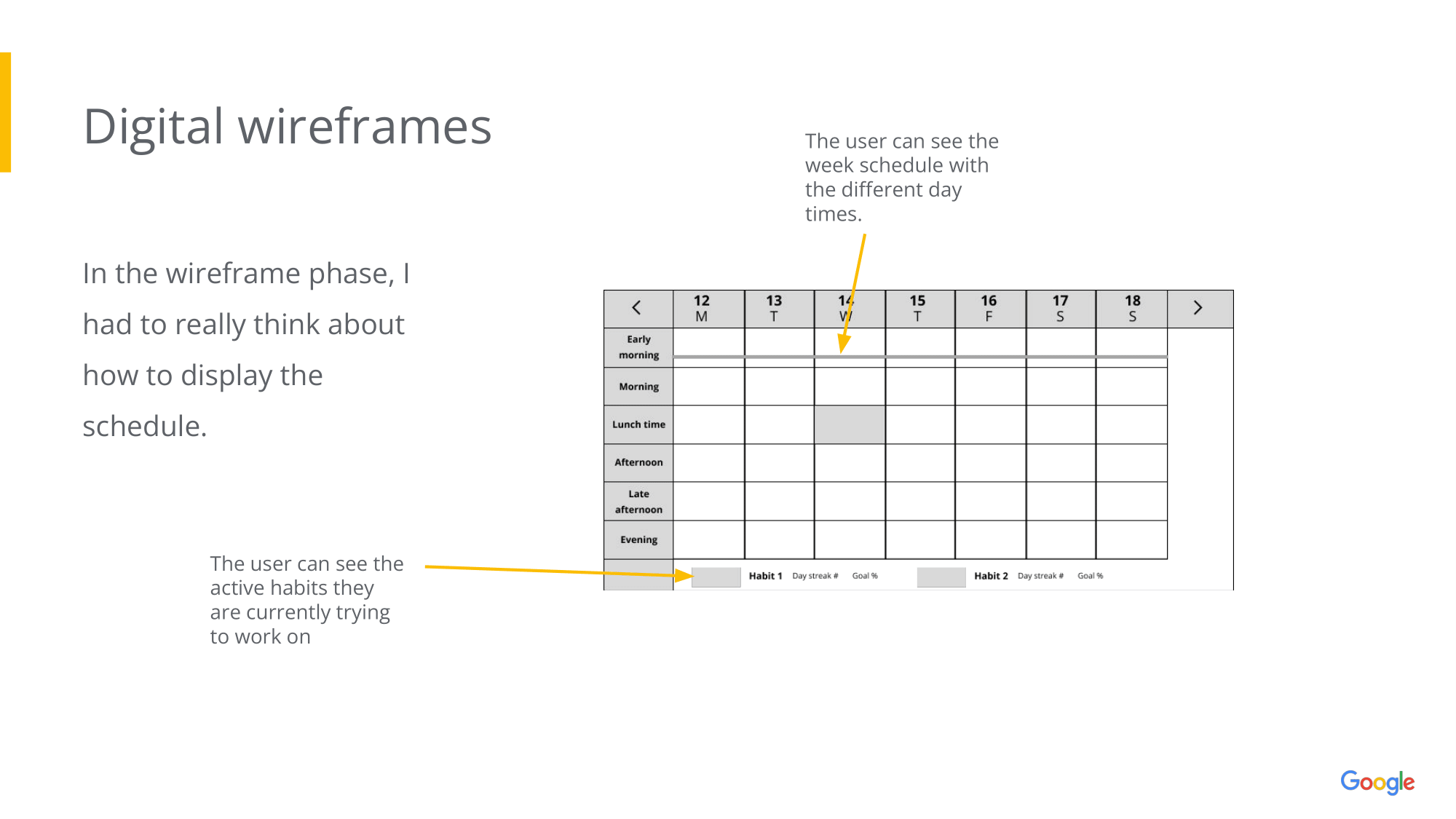 Digital wireframes

In the wireframe phase, I had to really think about how to display the schedule.

The user can see the week schedule with the different day times.

| < | 12 M | 13 T | 14 W | 15 T | 16 F | 17 S | 18 S | > |
|---|---|---|---|---|---|---|---|---|
| Early morning | | | | | | | | |
| Morning | | | | | | | | |
| Lunch time | | | | | | | | |
| Afternoon | | | | | | | | |
| Late afternoon | | | | | | | | |
| Evening | | | | | | | | |

Habit 1 Day streak # Goal % Habit 2 Day streak # Goal %

The user can see the active habits they are currently trying to work on

Google